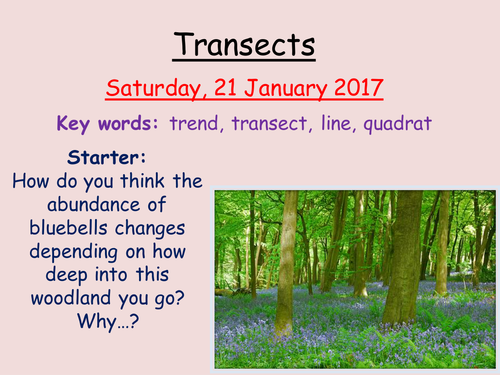 Transects

Saturday, 21 January 2017

Key words: trend, transect, line, quadrat

Starter:
How do you think the abundance of bluebells changes depending on how deep into this woodland you go? Why…?